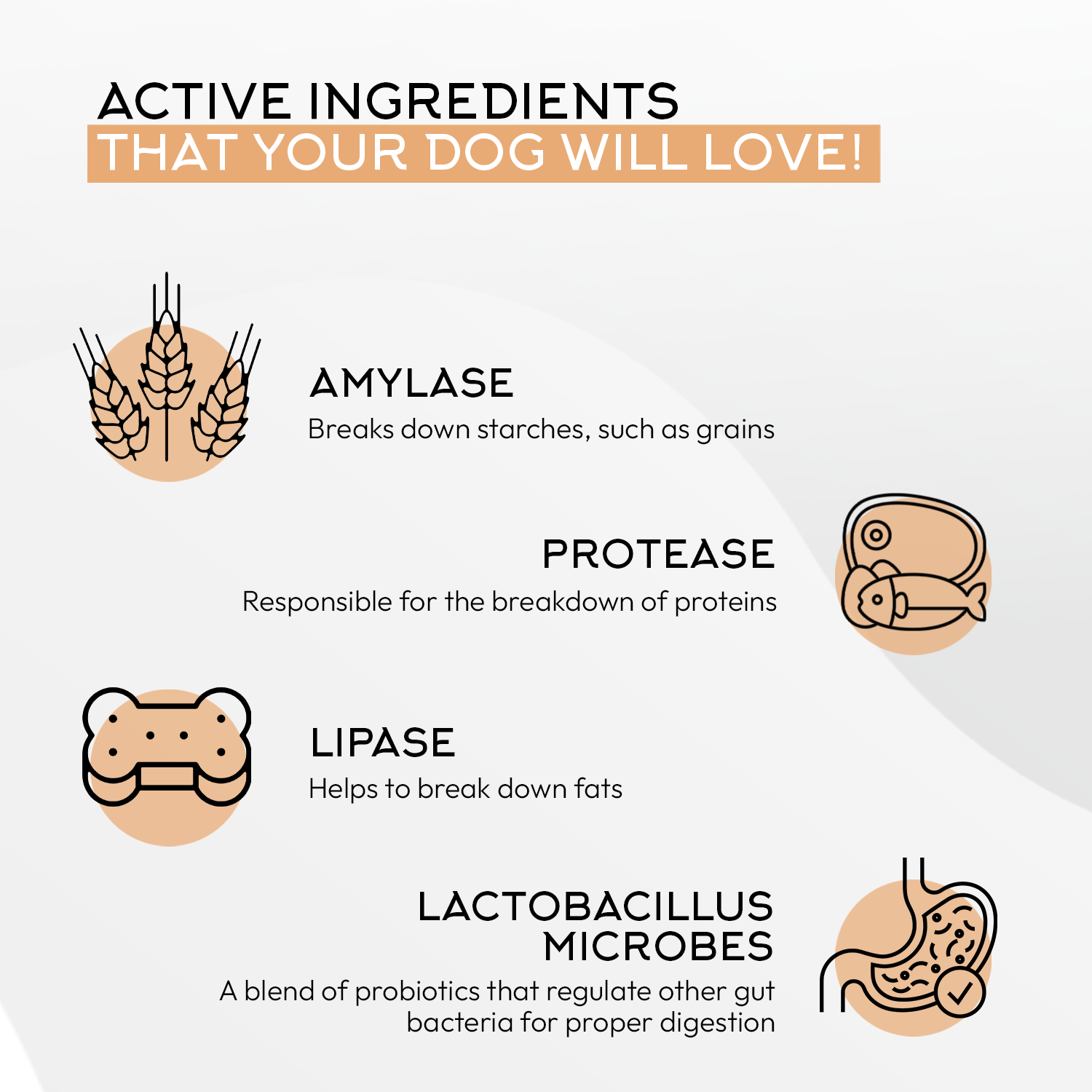 ACTIVE INGREDIENTS
THAT YOUR DOG WILL LOVE!

AMYLASE
Breaks down starches, such as grains

PROTEASE
Responsible for the breakdown of proteins

LIPASE
Helps to break down fats

LACTOBACILLUS MICROBES
A blend of probiotics that regulate other gut bacteria for proper digestion